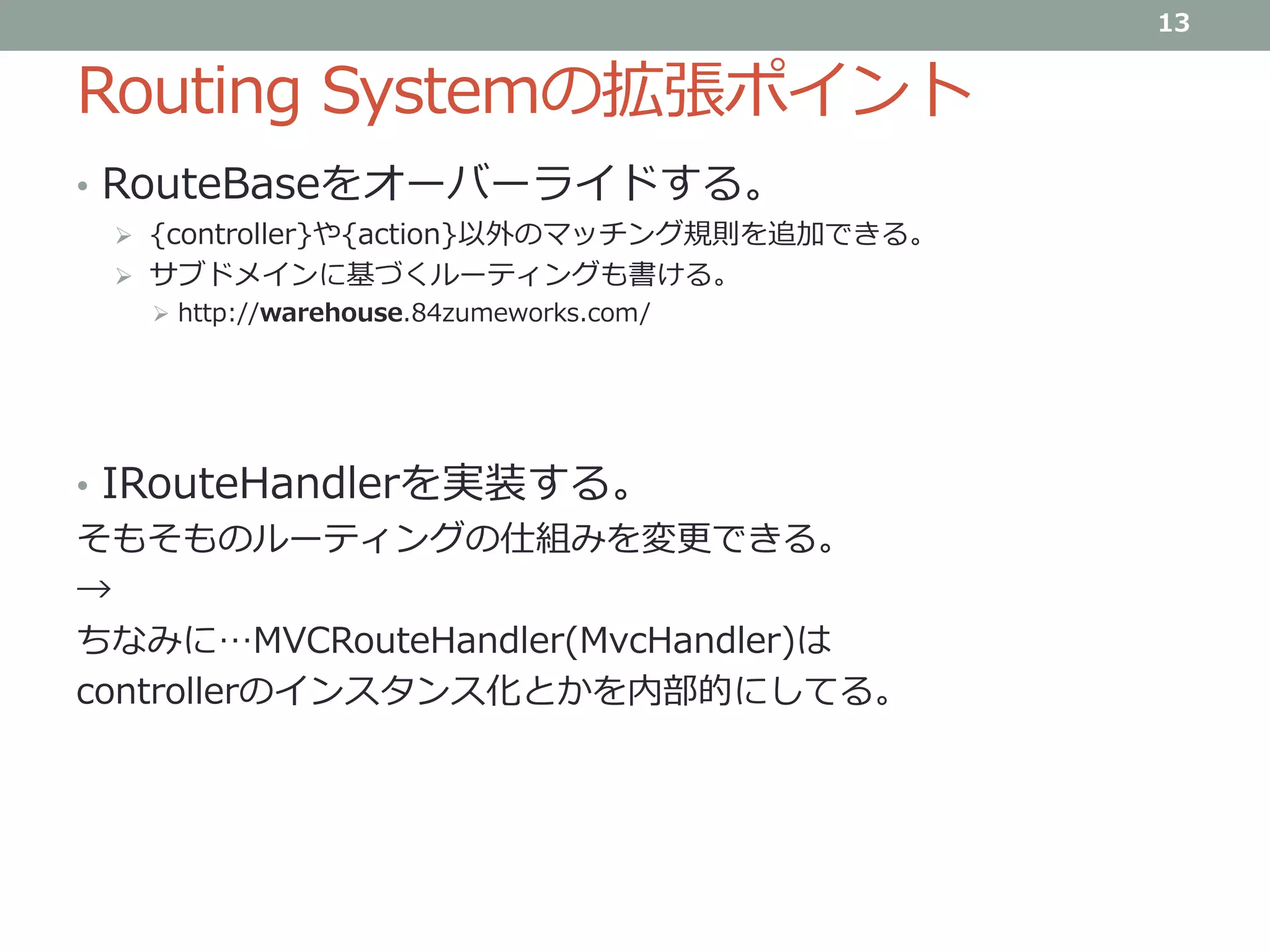 13

Routing Systemの拡張ポイント

• RouteBaseをオーバーライドする。

➢ {controller}や{action}以外のマッチング規則を追加できる。

➢ サブドメインに基づくルーティングも書ける。

➢ http://warehouse.84zumeworks.com/

• IRouteHandlerを実装する。

そもそものルーティングの仕組みを変更できる。

→

ちなみに…MVCRouteHandler(MvcHandler)は controllerのインスタンス化とかを内部的にしてる。